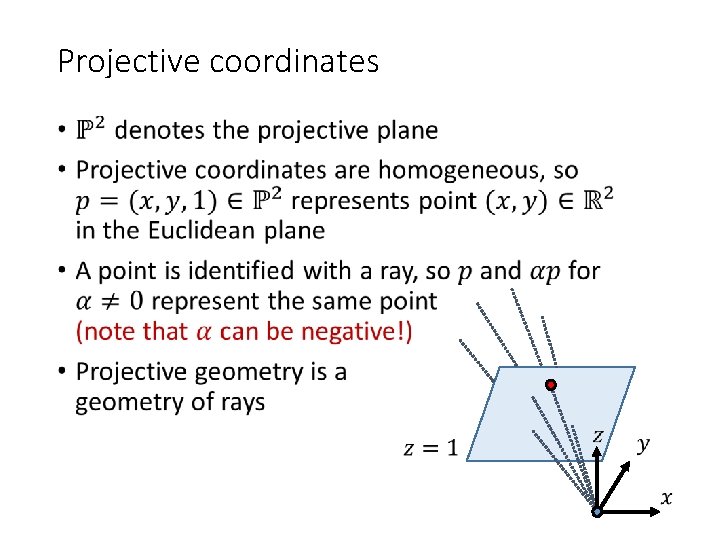 Projective coordinates

• $\mathbb{P}^2$ denotes the projective plane

• Projective coordinates are homogeneous, so $p = (x, y, 1) \in \mathbb{P}^2$ represents point $(x, y) \in \mathbb{R}^2$ in the Euclidean plane

• A point is identified with a ray, so $p$ and $\alpha p$ for $\alpha \neq 0$ represent the same point (note that $\alpha$ can be negative!)

• Projective geometry is a geometry of rays

$z = 1$

$z$

$y$

$x$